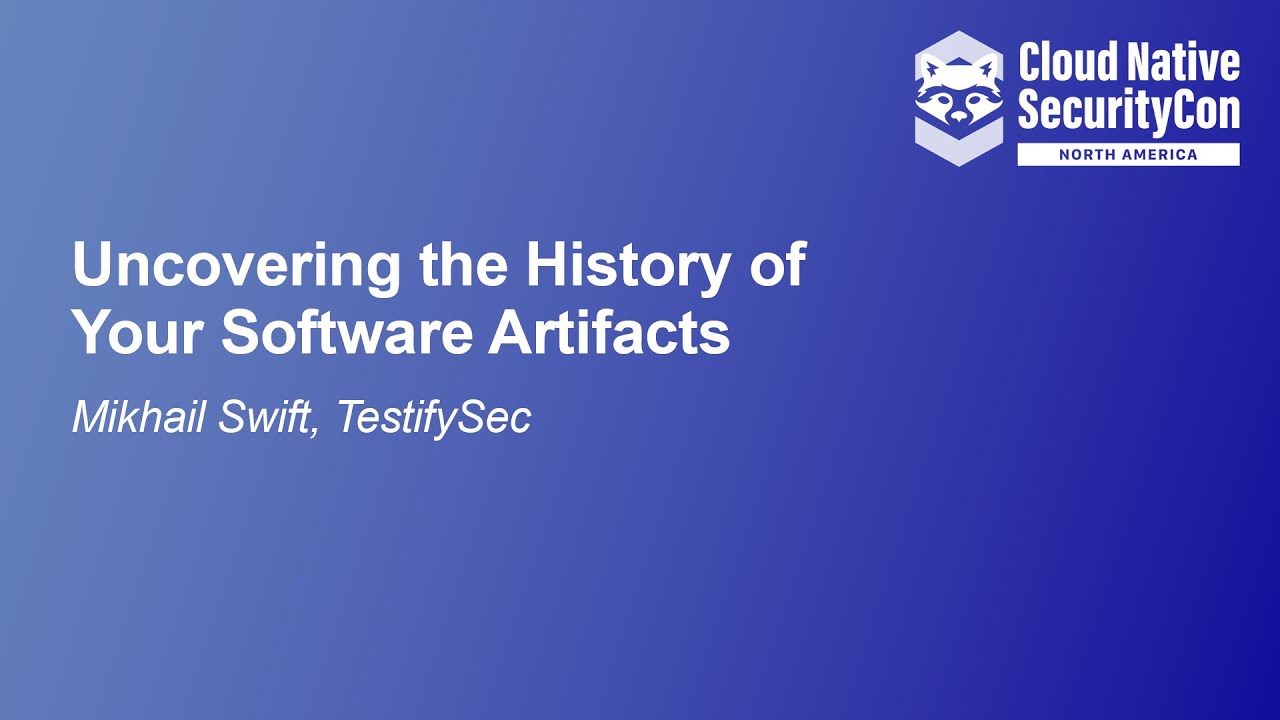 Cloud Native SecurityCon
NORTH AMERICA

Uncovering the History of Your Software Artifacts

Mikhail Swift, TestifySec